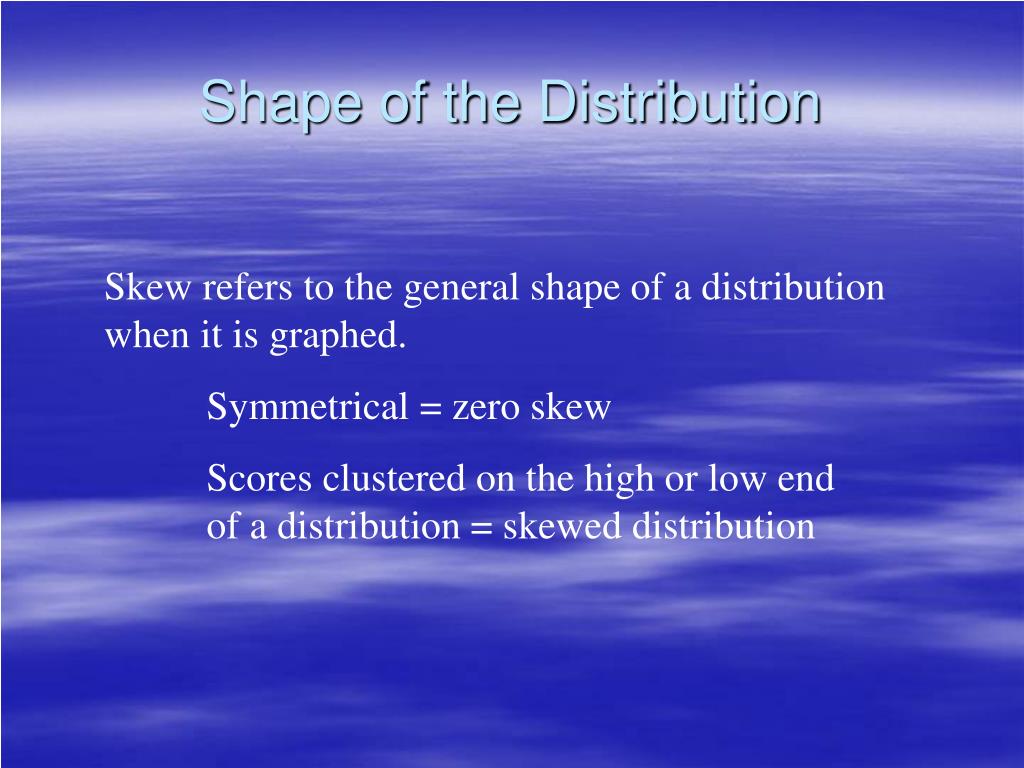 Shape of the Distribution

Skew refers to the general shape of a distribution when it is graphed.

Symmetrical = zero skew

Scores clustered on the high or low end of a distribution = skewed distribution